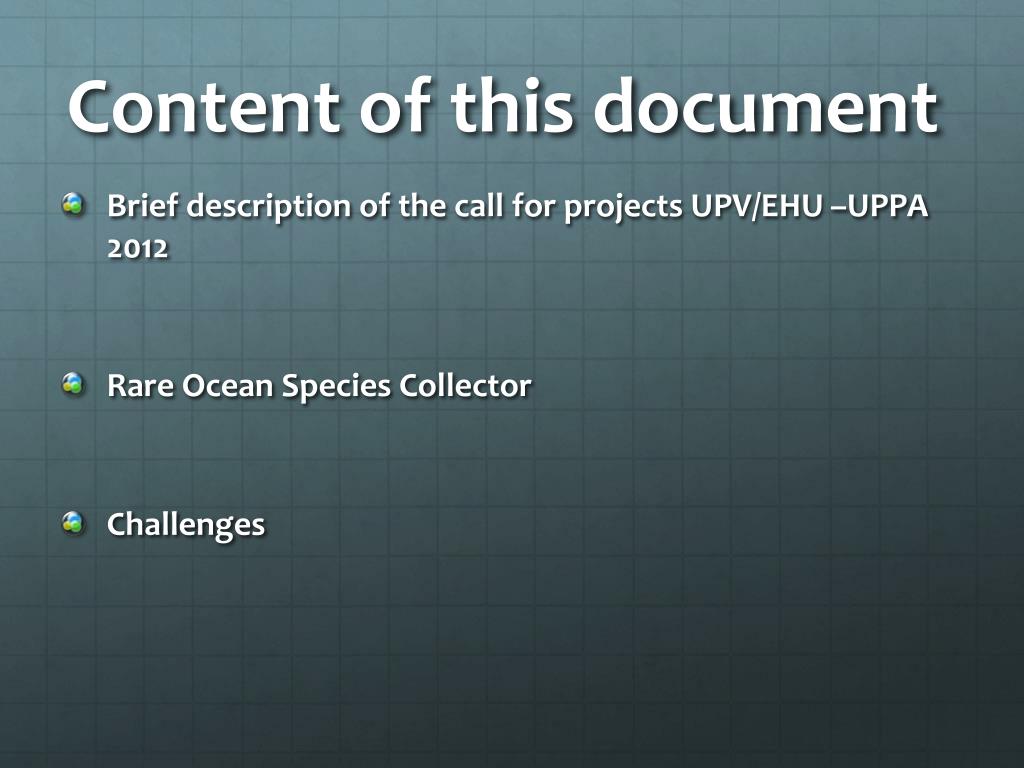 Content of this document

Brief description of the call for projects UPV/EHU –UPPA 2012

Rare Ocean Species Collector

Challenges